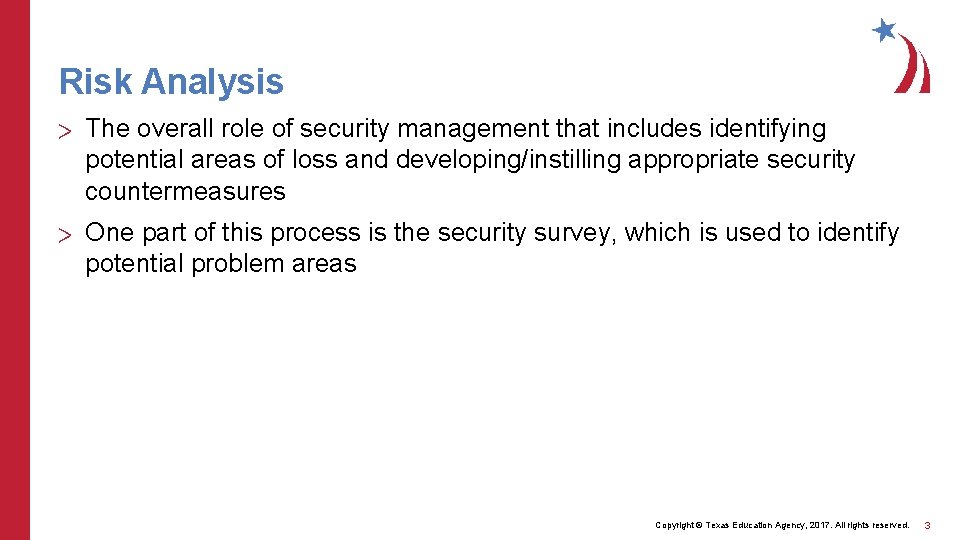 Risk Analysis

> The overall role of security management that includes identifying potential areas of loss and developing/instilling appropriate security countermeasures

> One part of this process is the security survey, which is used to identify potential problem areas

Copyright © Texas Education Agency, 2017. All rights reserved. 3